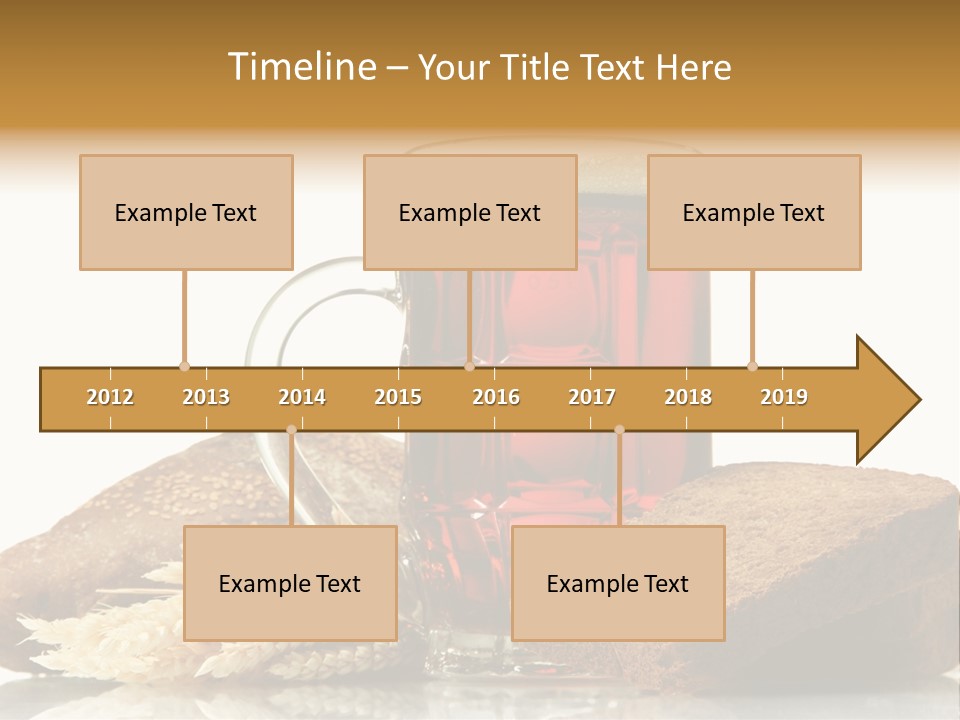 Timeline – Your Title Text Here

Example Text

Example Text

Example Text

2012 2013 2014 2015 2016 2017 2018 2019

Example Text

Example Text